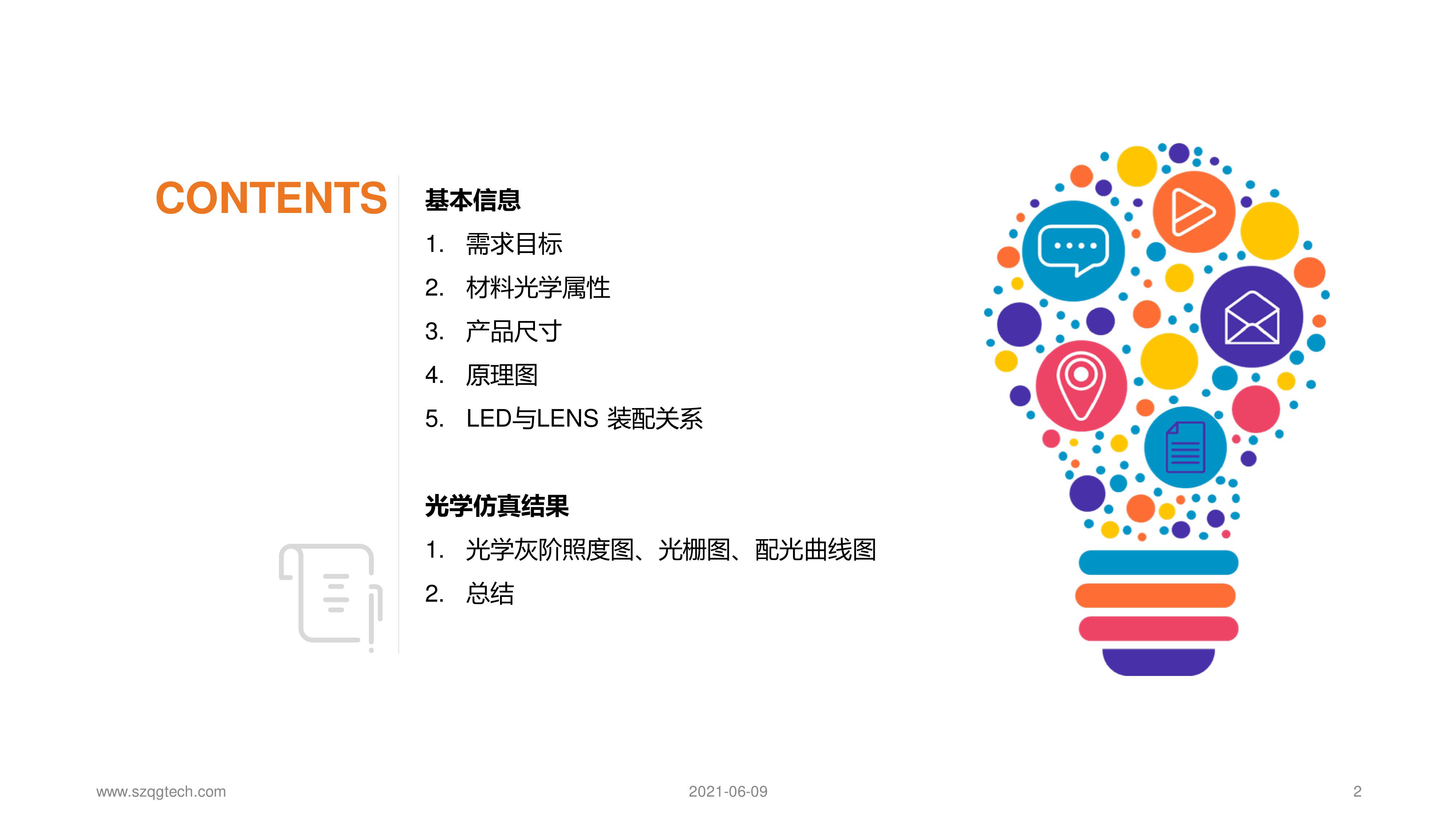 CONTENTS

基本信息

1. 需求目标
2. 材料光学属性
3. 产品尺寸
4. 原理图
5. LED与LENS 装配关系

光学仿真结果

1. 光学灰阶照度图、光栅图、配光曲线图
2. 总结

www.szqgtech.com

2021-06-09

2